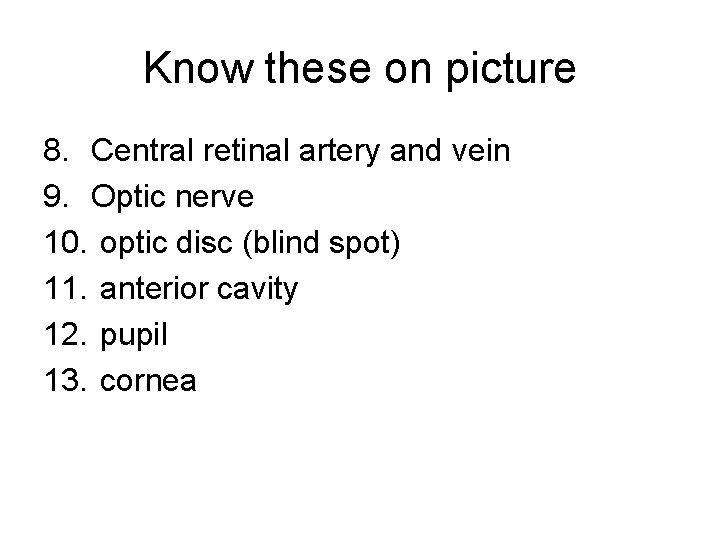 Know these on picture

8. Central retinal artery and vein
9. Optic nerve
10. optic disc (blind spot)
11. anterior cavity
12. pupil
13. cornea